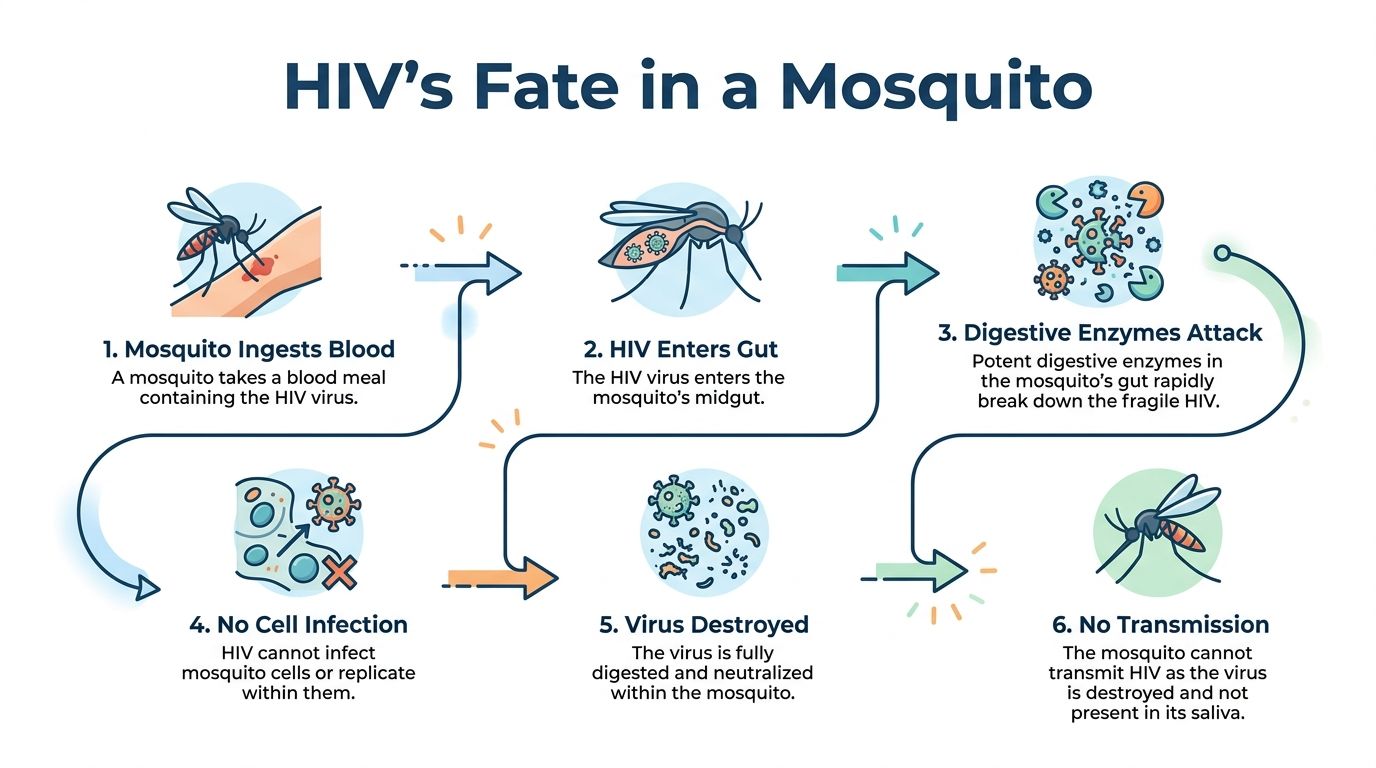 HIV's Fate in a Mosquito

1. Mosquito Ingests Blood
A mosquito takes a blood meal containing the HIV virus.

2. HIV Enters Gut
The HIV virus enters the mosquito's midgut.

3. Digestive Enzymes Attack
Potent digestive enzymes in the mosquito's gut rapidly break down the fragile HIV.

4. No Cell Infection
HIV cannot infect mosquito cells or replicate within them.

5. Virus Destroyed
The virus is fully digested and neutralized within the mosquito.

6. No Transmission
The mosquito cannot transmit HIV as the virus is destroyed and not present in its saliva.